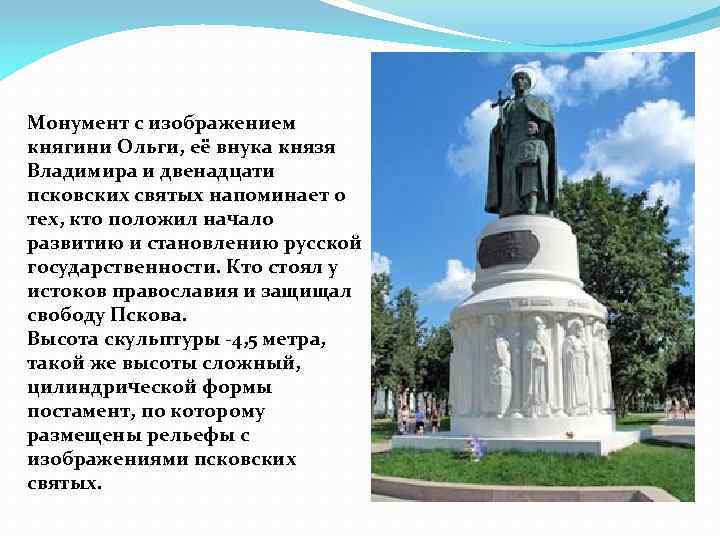 Монумент с изображением княгини Ольги, её внука князя Владимира и двенадцати псковских святых напоминает о тех, кто положил начало развитию и становлению русской государственности. Кто стоял у истоков православия и защищал свободу Пскова.
Высота скульптуры -4,5 метра, такой же высоты сложный, цилиндрической формы постамент, по которому размещены рельефы с изображениями псковских святых.